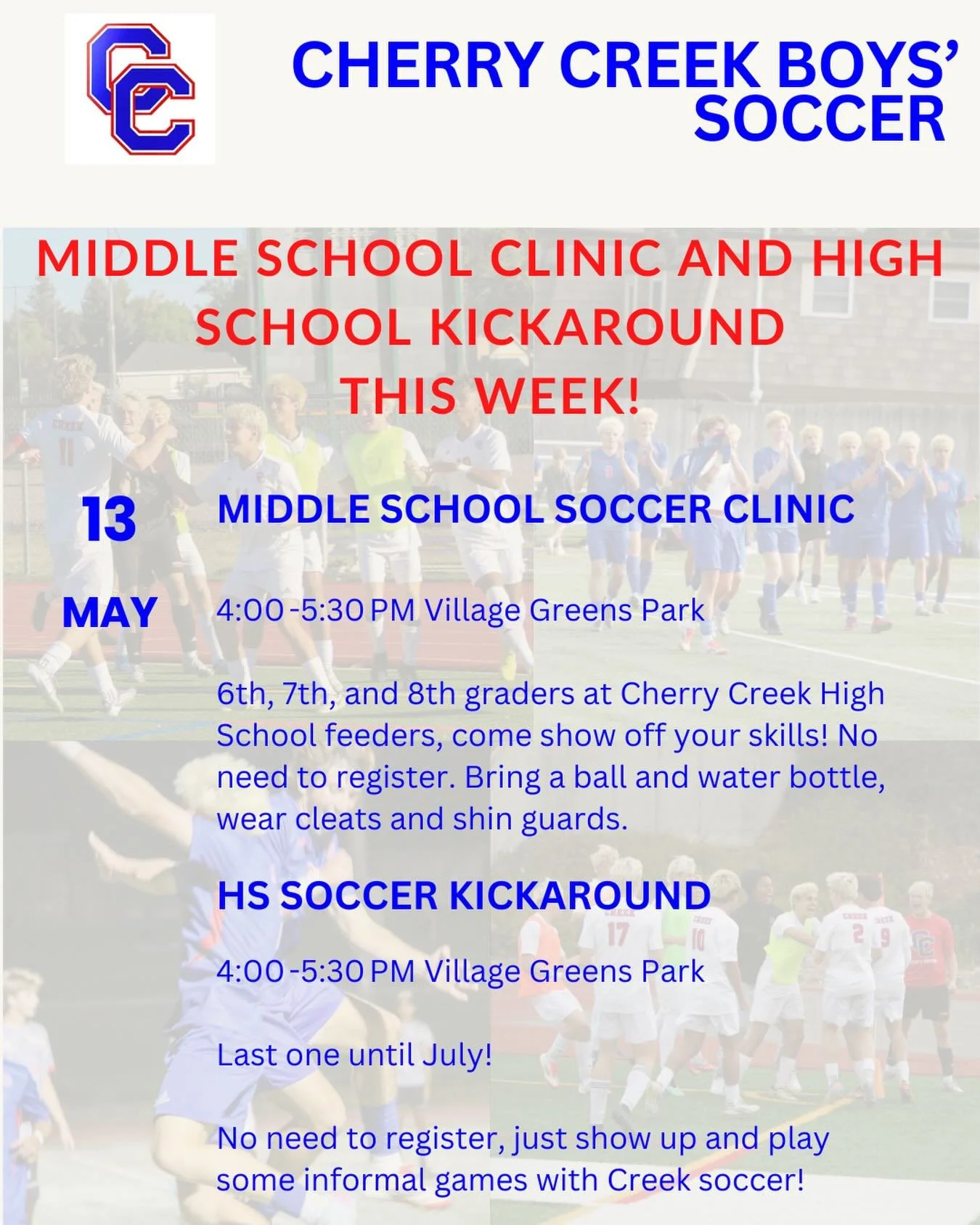 CC

CHERRY CREEK BOYS' SOCCER

MIDDLE SCHOOL CLINIC AND HIGH SCHOOL KICKAROUND THIS WEEK!

13

MAY

MIDDLE SCHOOL SOCCER CLINIC

4:00 -5:30 PM Village Greens Park

6th, 7th, and 8th graders at Cherry Creek High School feeders, come show off your skills! No need to register. Bring a ball and water bottle, wear cleats and shin guards.

HS SOCCER KICKAROUND

4:00 -5:30 PM Village Greens Park

Last one until July!

No need to register, just show up and play some informal games with Creek soccer!